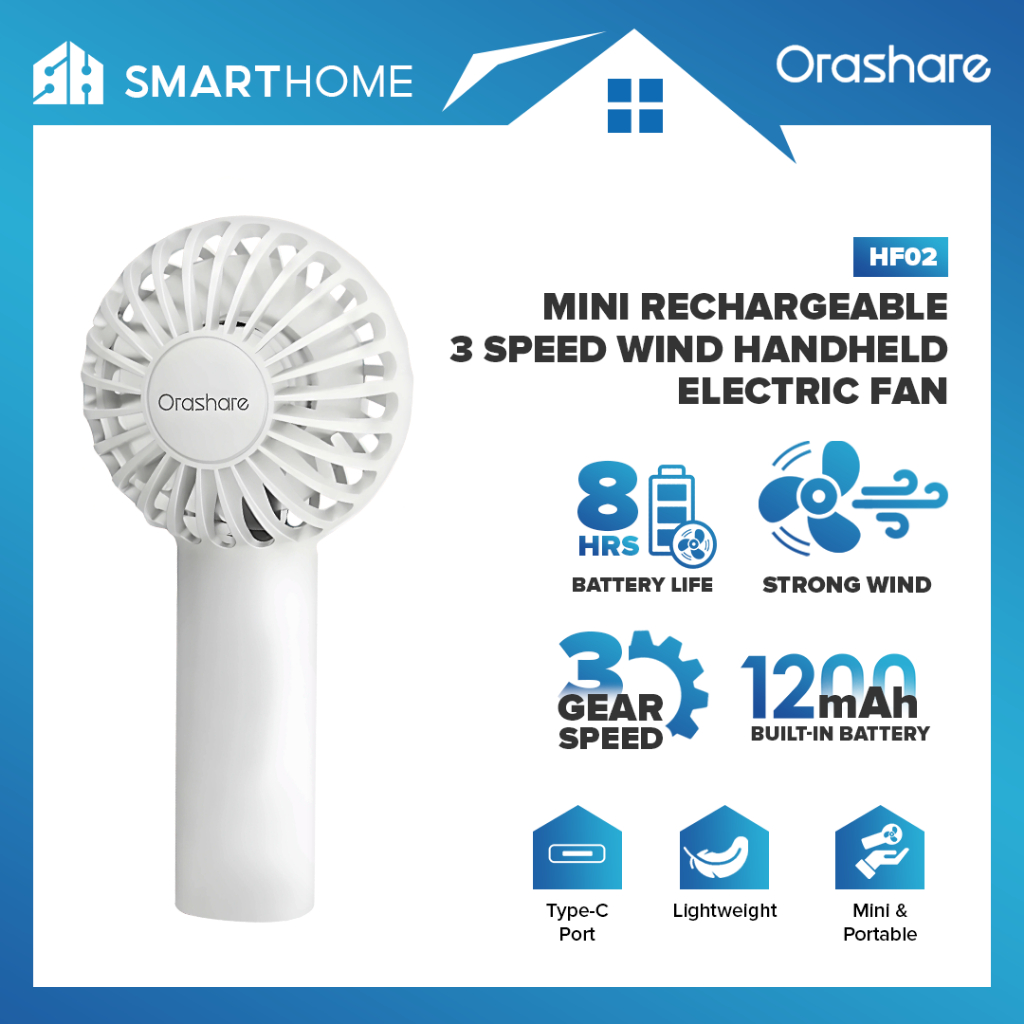 SMARTHOME

Orashare

Orashare

HF02

MINI RECHARGEABLE
3 SPEED WIND HANDHELD
ELECTRIC FAN

8
HRS
BATTERY LIFE

STRONG WIND

3
GEAR
SPEED

1200mAh
BUILT-IN BATTERY

Type-C
Port

Lightweight

Mini &
Portable